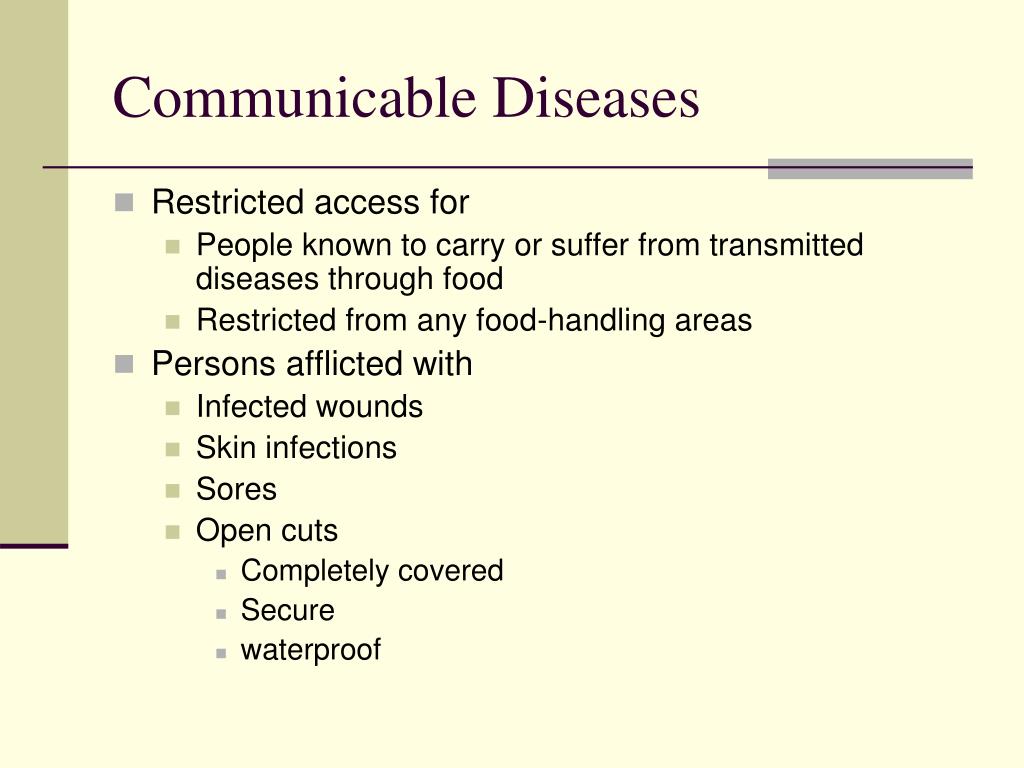 Communicable Diseases

- Restricted access for
  - People known to carry or suffer from transmitted diseases through food
  - Restricted from any food-handling areas
- Persons afflicted with
  - Infected wounds
  - Skin infections
  - Sores
  - Open cuts
    - Completely covered
    - Secure
    - waterproof